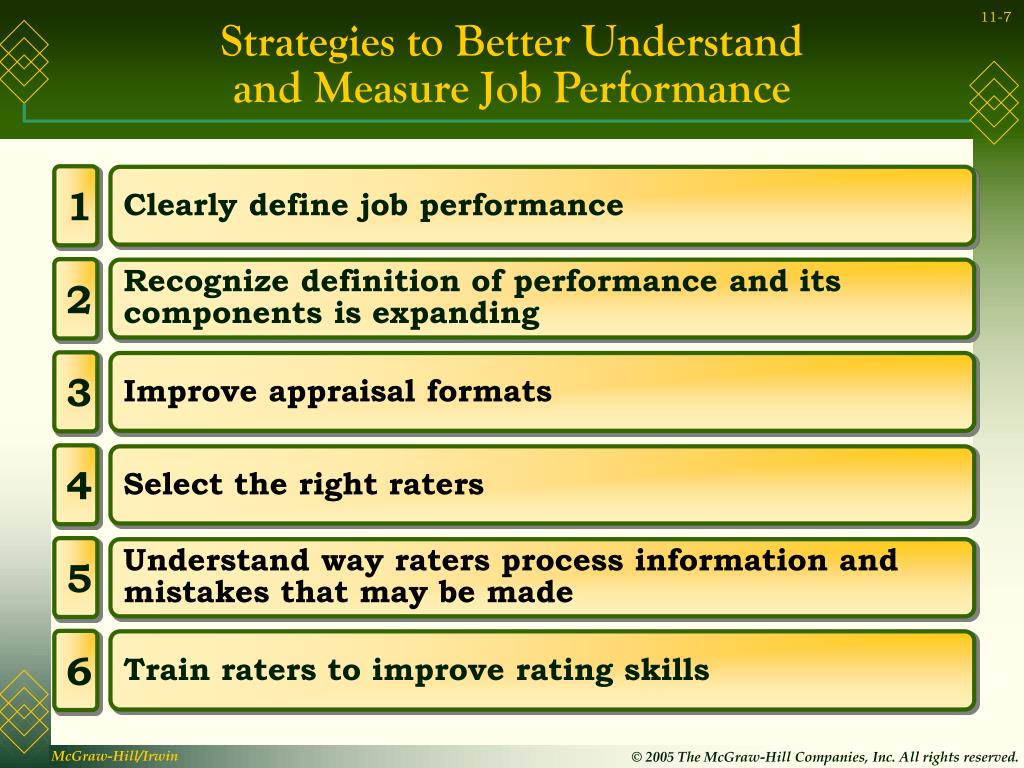 11-7

Strategies to Better Understand and Measure Job Performance

1 Clearly define job performance

2 Recognize definition of performance and its components is expanding

3 Improve appraisal formats

4 Select the right raters

5 Understand way raters process information and mistakes that may be made

6 Train raters to improve rating skills

McGraw-Hill/Irwin

© 2005 The McGraw-Hill Companies, Inc. All rights reserved.